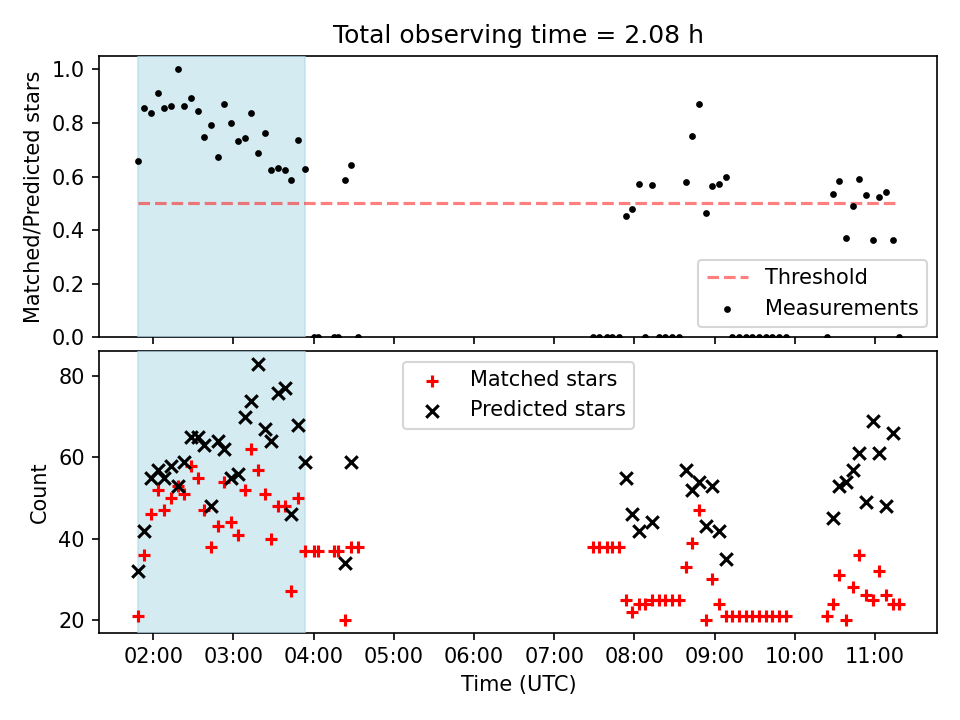 Total observing time = 2.08 h

Matched/Predicted stars

1.0
0.8
0.6
0.4
0.2
0.0

Threshold
Measurements

Count

80
60
40
20

Matched stars
Predicted stars

02:00 03:00 04:00 05:00 06:00 07:00 08:00 09:00 10:00 11:00

Time (UTC)